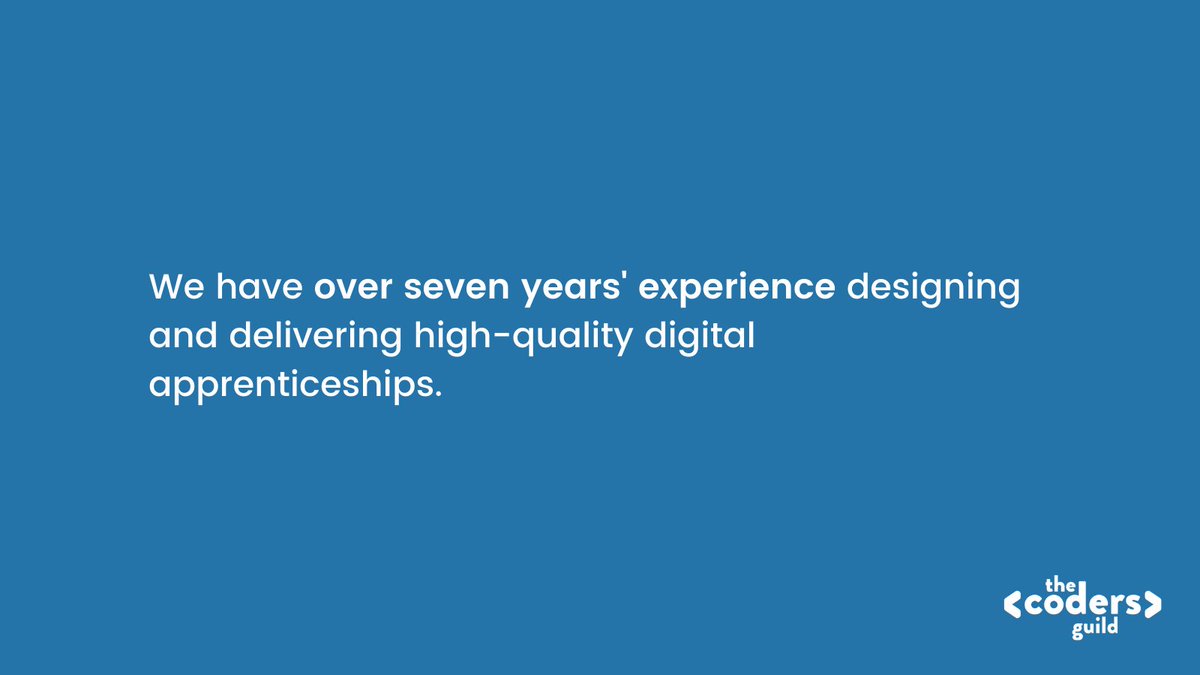 We have over seven years' experience designing and delivering high-quality digital apprenticeships.

the
<coders>
guild